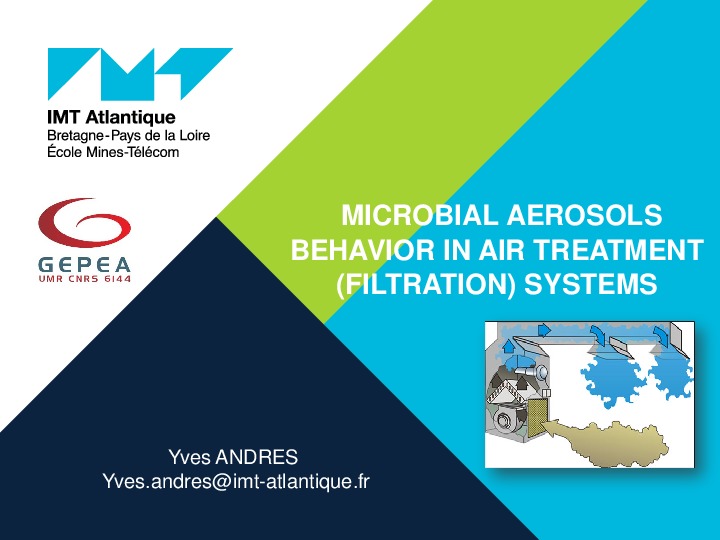 IMT Atlantique
Bretagne-Pays de la Loire
École Mines-Télécom

GEPEA
UMR CNRS 6144

MICROBIAL AEROSOLS BEHAVIOR IN AIR TREATMENT (FILTRATION) SYSTEMS

Yves ANDRES
Yves.andres@imt-atlantique.fr